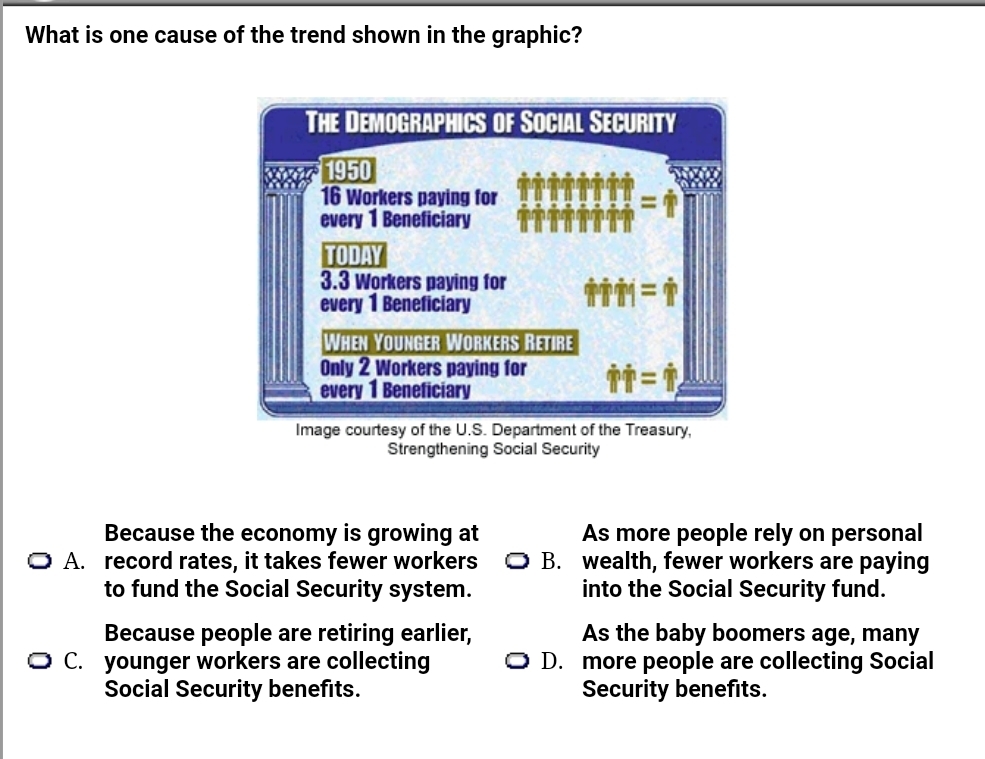 What is one cause of the trend shown in the graphic?

THE DEMOGRAPHICS OF SOCIAL SECURITY

1950
16 Workers paying for every 1 Beneficiary

TODAY
3.3 Workers paying for every 1 Beneficiary

WHEN YOUNGER WORKERS RETIRE
Only 2 Workers paying for every 1 Beneficiary

Image courtesy of the U.S. Department of the Treasury, Strengthening Social Security

A. Because the economy is growing at record rates, it takes fewer workers to fund the Social Security system.

B. As more people rely on personal wealth, fewer workers are paying into the Social Security fund.

C. Because people are retiring earlier, younger workers are collecting Social Security benefits.

D. As the baby boomers age, many more people are collecting Social Security benefits.